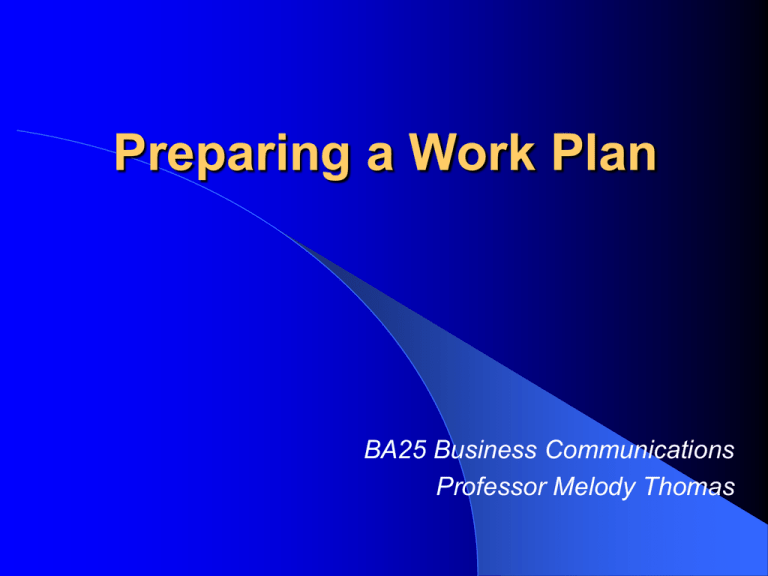 Preparing a Work Plan

BA25 Business Communications
Professor Melody Thomas